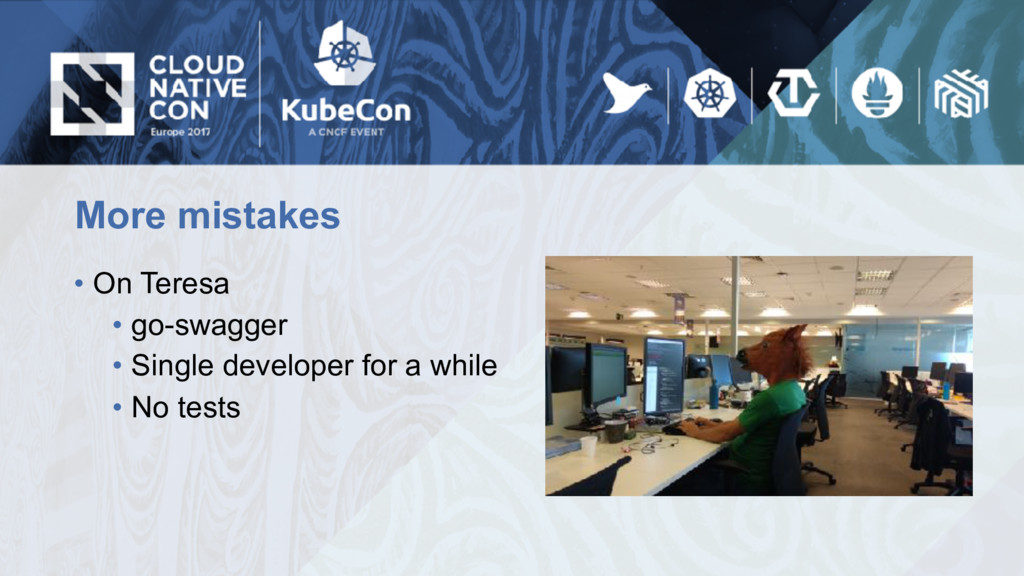 CLOUD NATIVE CON Europe 2017

KubeCon A CNCF EVENT

More mistakes

• On Teresa
  • go-swagger
  • Single developer for a while
  • No tests